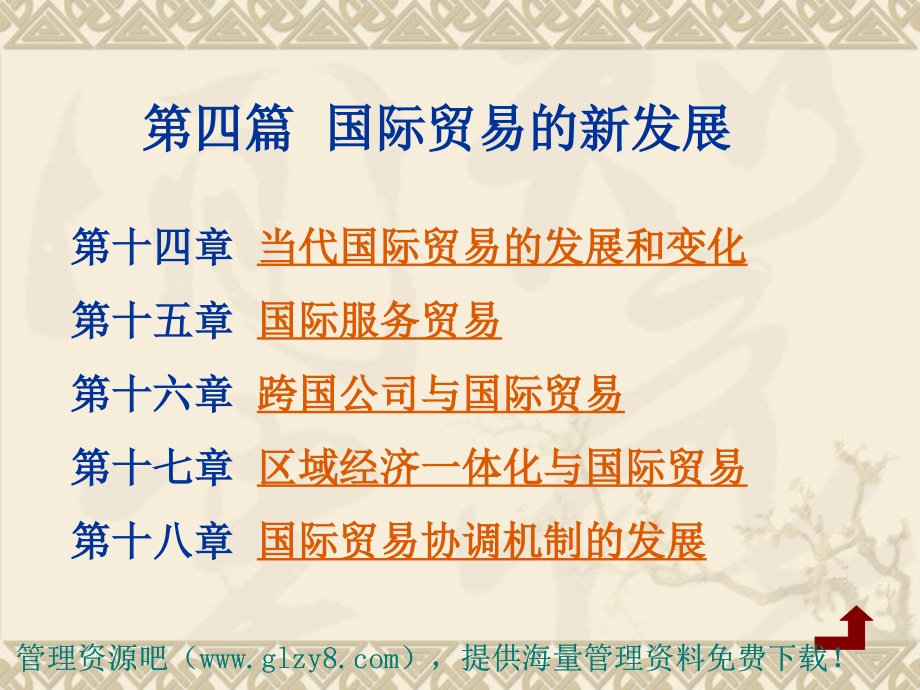 第四篇 国际贸易的新发展

第十四章 当代国际贸易的发展和变化

第十五章 国际服务贸易

第十六章 跨国公司与国际贸易

第十七章 区域经济一体化与国际贸易

第十八章 国际贸易协调机制的发展

管理资源吧（www.glzy8.com），提供海量管理资料免费下载！